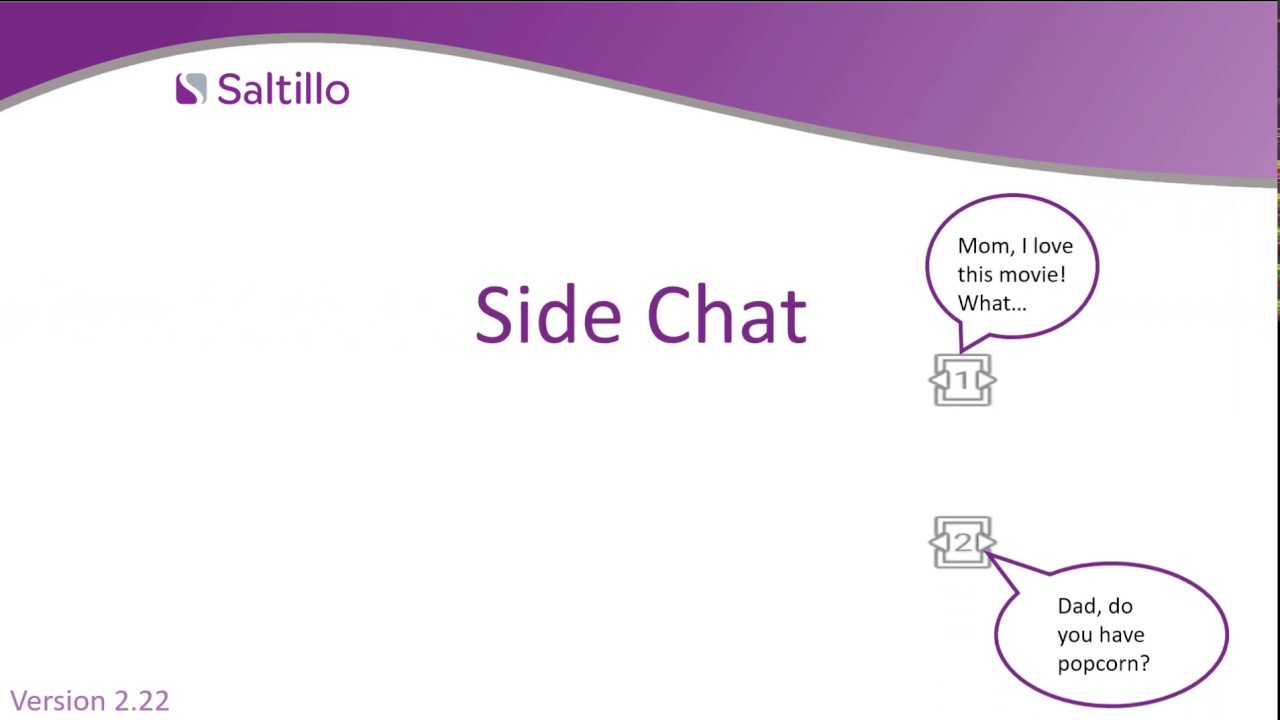 Saltillo

Side Chat

Mom, I love this movie! What...

1

2

Dad, do you have popcorn?

Version 2.22